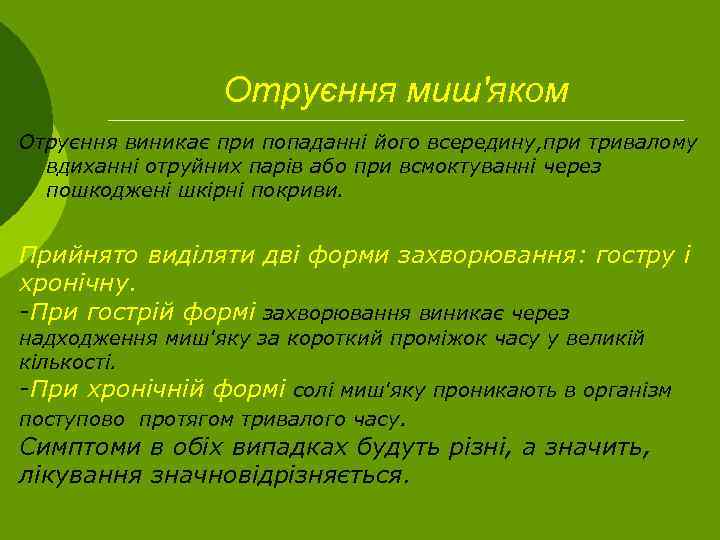 Отруєння миш'яком

Отруєння виникає при попаданні його всередину,при тривалому вдиханні отруйних парів або при всмоктуванні через пошкоджені шкірні покриви.

Прийнято виділяти дві форми захворювання: гостру і хронічну.
-При гострій формі захворювання виникає через надходження миш'яку за короткий проміжок часу у великій кількості.
-При хронічній формі солі миш'яку проникають в організм поступово протягом тривалого часу.
Симптоми в обіх випадках будуть різні, а значить, лікування значновідрізняється.